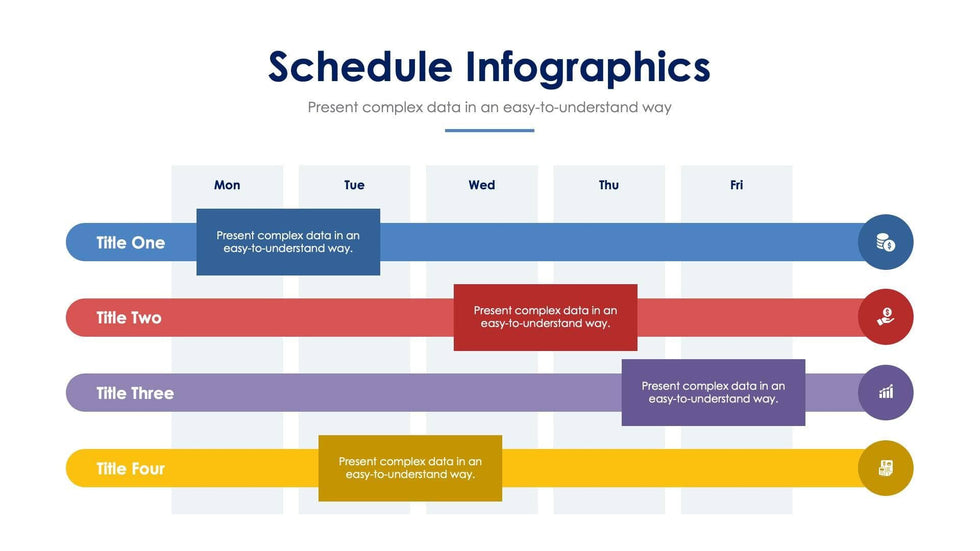 Schedule Infographics

Present complex data in an easy-to-understand way

Mon

Tue

Wed

Thu

Fri

Title One

Present complex data in an easy-to-understand way.

Title Two

Present complex data in an easy-to-understand way.

Title Three

Present complex data in an easy-to-understand way.

Title Four

Present complex data in an easy-to-understand way.